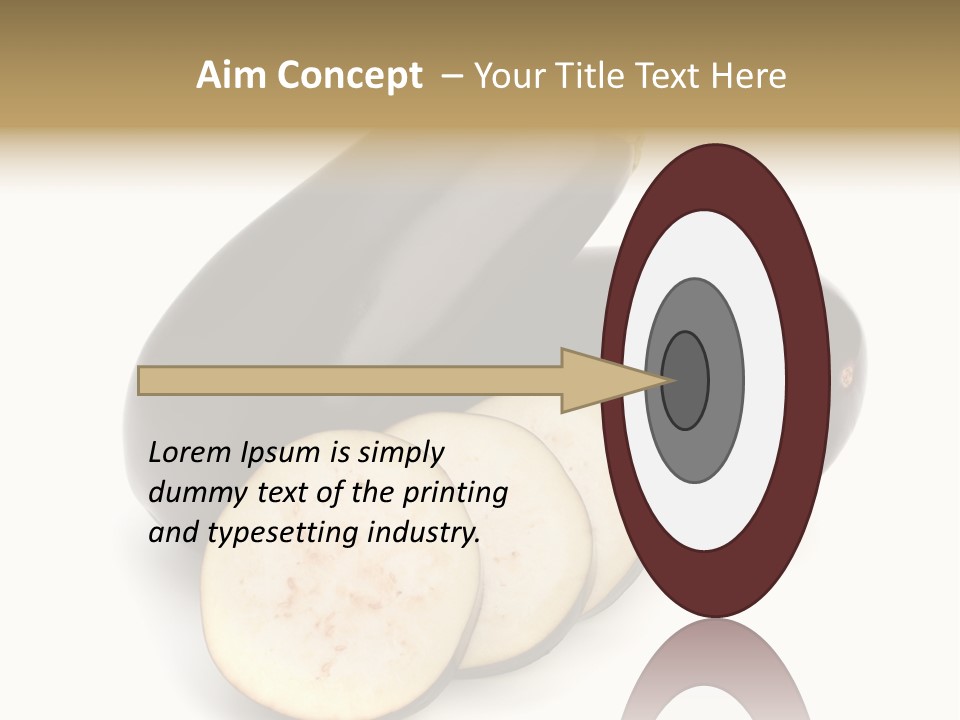 Aim Concept – Your Title Text Here

Lorem Ipsum is simply dummy text of the printing and typesetting industry.